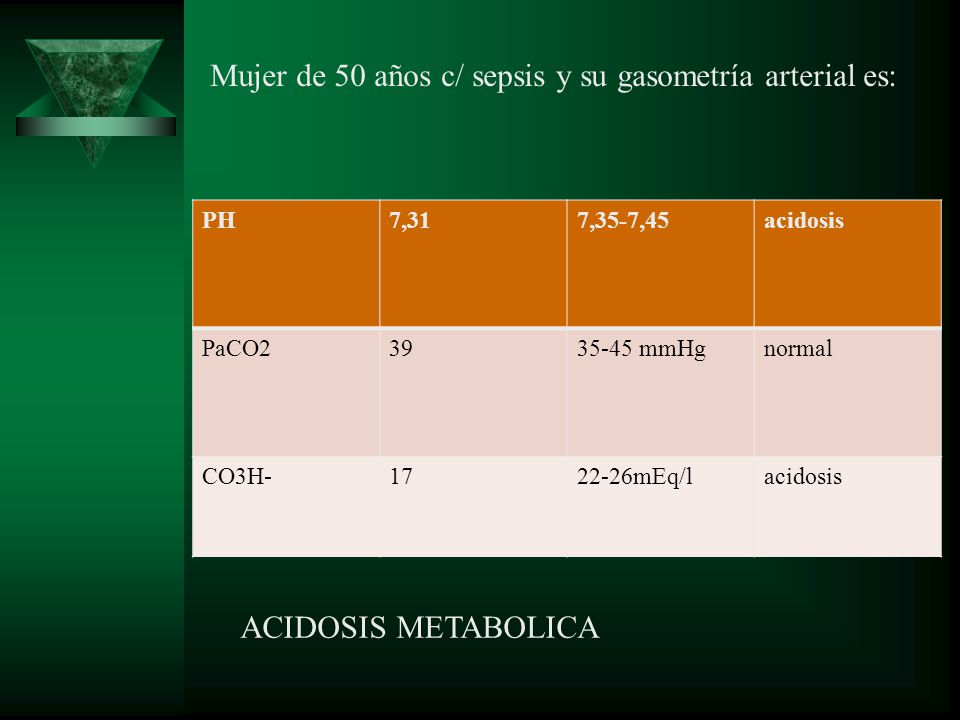 Mujer de 50 años c/ sepsis y su gasometría arterial es:

| PH | 7,31 | 7,35-7,45 | acidosis |
|---|---|---|---|
| PaCO2 | 39 | 35-45 mmHg | normal |
| CO3H- | 17 | 22-26mEq/l | acidosis |

ACIDOSIS METABOLICA